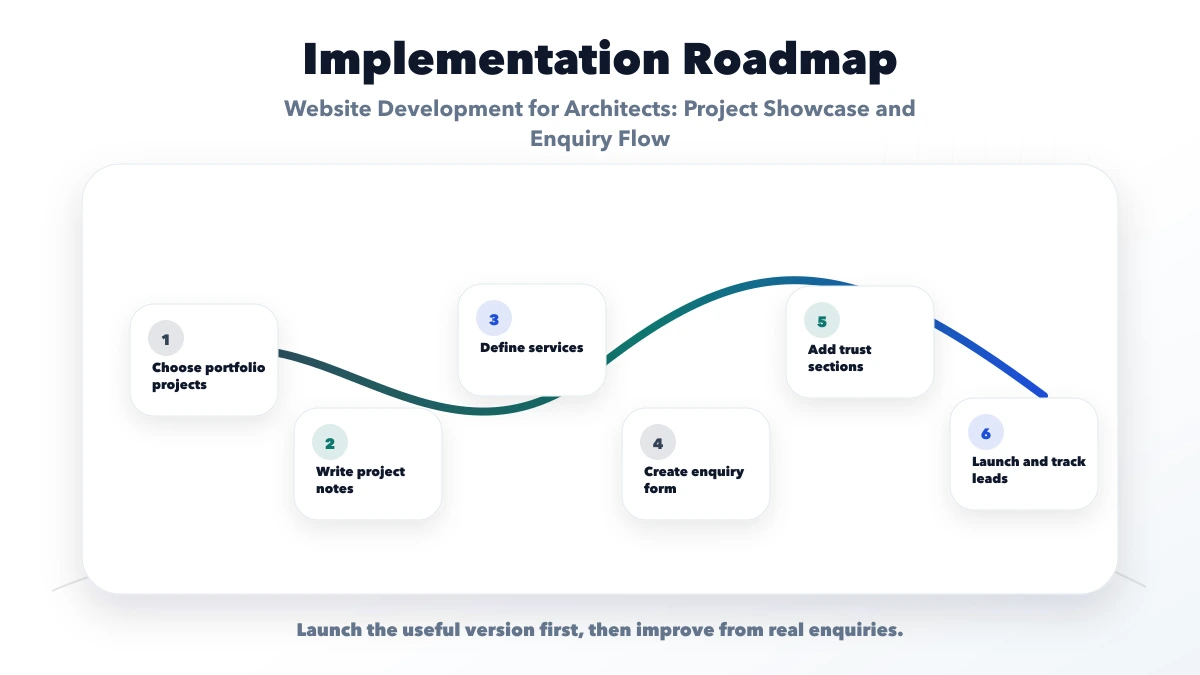 Implementation Roadmap

Website Development for Architects: Project Showcase and Enquiry Flow

1
Choose portfolio projects

2
Write project notes

3
Define services

4
Create enquiry form

5
Add trust sections

6
Launch and track leads

Launch the useful version first, then improve from real enquiries.